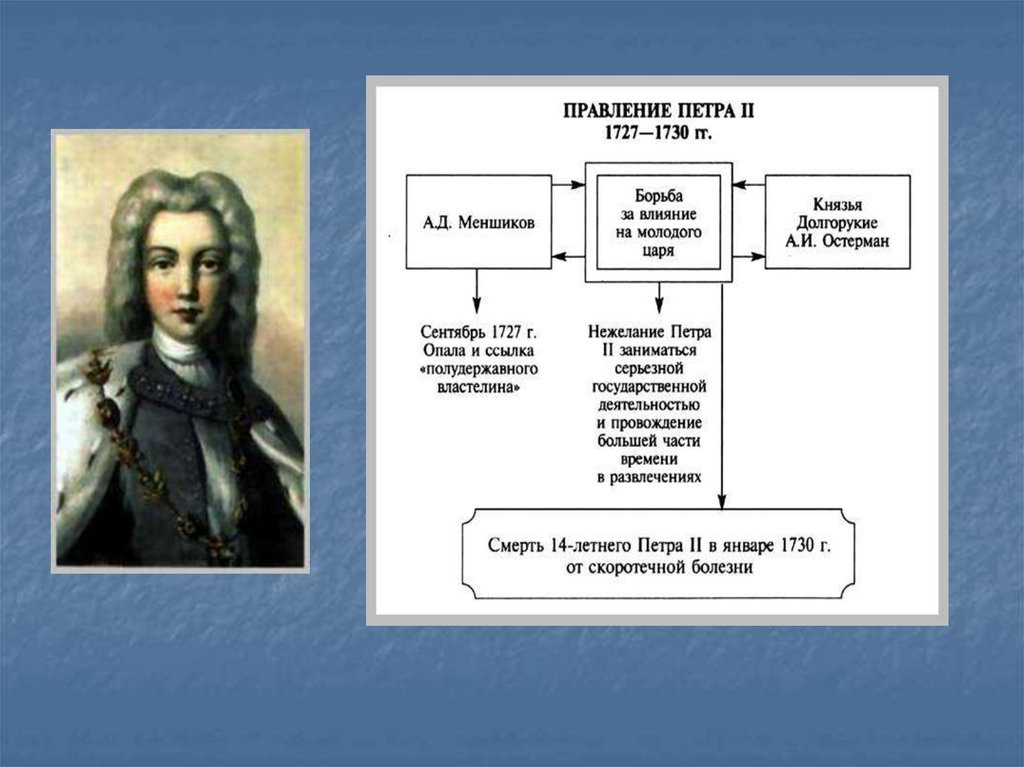 ПРАВЛЕНИЕ ПЕТРА II
1727—1730 гг.

А.Д. Меншиков

Борьба за влияние на молодого царя

Князья Долгорукие А.И. Остерман

Сентябрь 1727 г. Опала и ссылка «полудержавного властелина»

Нежелание Петра II заниматься серьезной государственной деятельностью и провождение большей части времени в развлечениях

Смерть 14-летнего Петра II в январе 1730 г. от скоротечной болезни